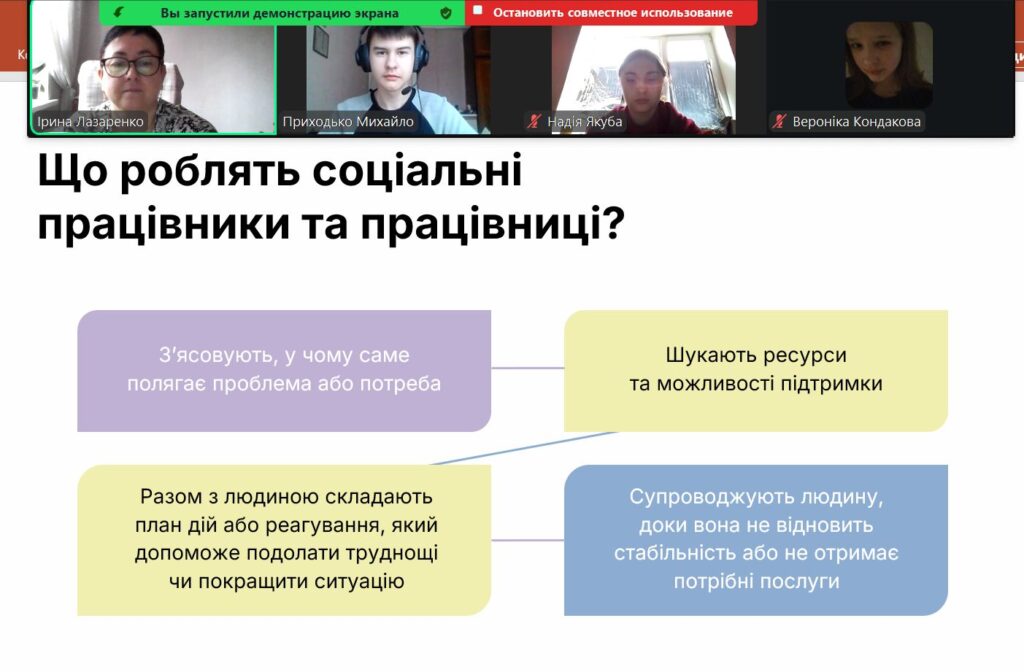 Вы запустили демонстрацию экрана

Остановить совместное использование

Ірина Лазаренко

Приходько Михайло

Надія Якуба

Вероніка Кондакова

Що роблять соціальні працівники та працівниці?

З'ясовують, у чому саме полягає проблема або потреба

Шукають ресурси та можливості підтримки

Разом з людиною складають план дій або реагування, який допоможе подолати труднощі чи покращити ситуацію

Супроводжують людину, доки вона не відновить стабільність або не отримає потрібні послуги